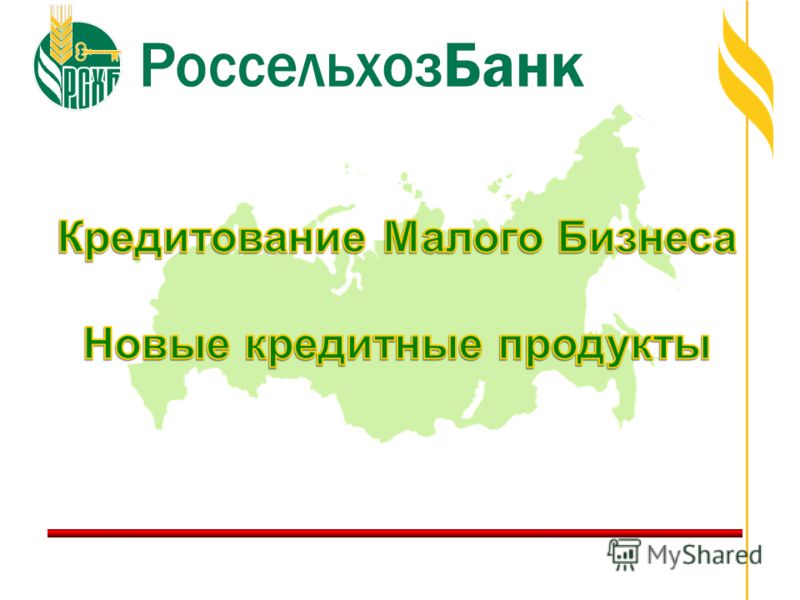 РСХБ

РоссельхозБанк

Кредитование Малого Бизнеса

Новые кредитные продукты

MyShared